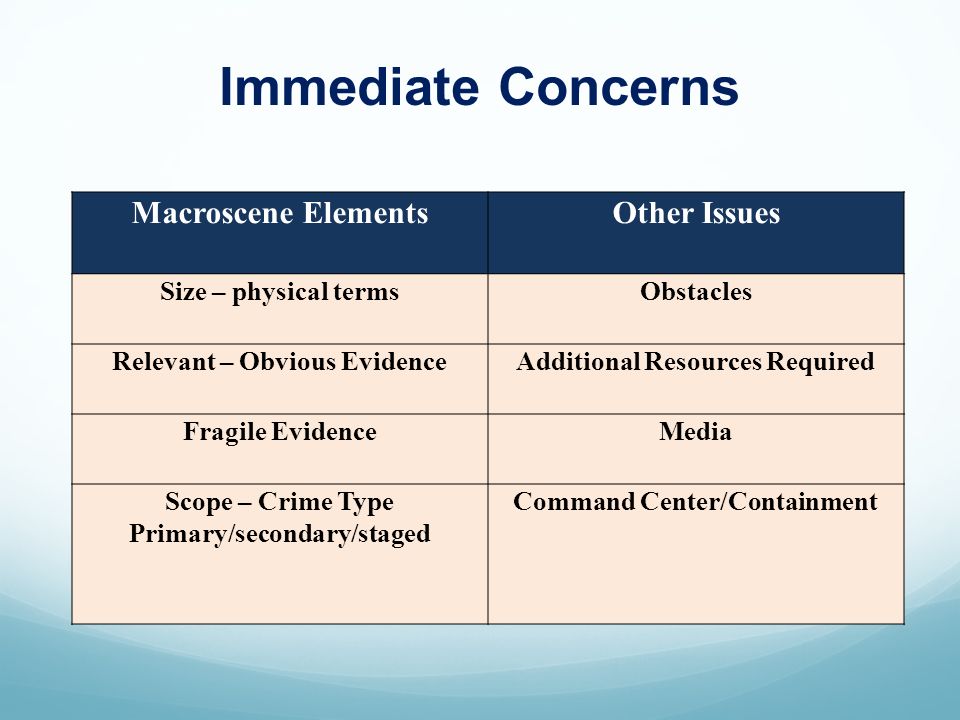 Immediate Concerns

| Macroscene Elements | Other Issues |
|---|---|
| Size – physical terms | Obstacles |
| Relevant – Obvious Evidence | Additional Resources Required |
| Fragile Evidence | Media |
| Scope – Crime Type Primary/secondary/staged | Command Center/Containment |